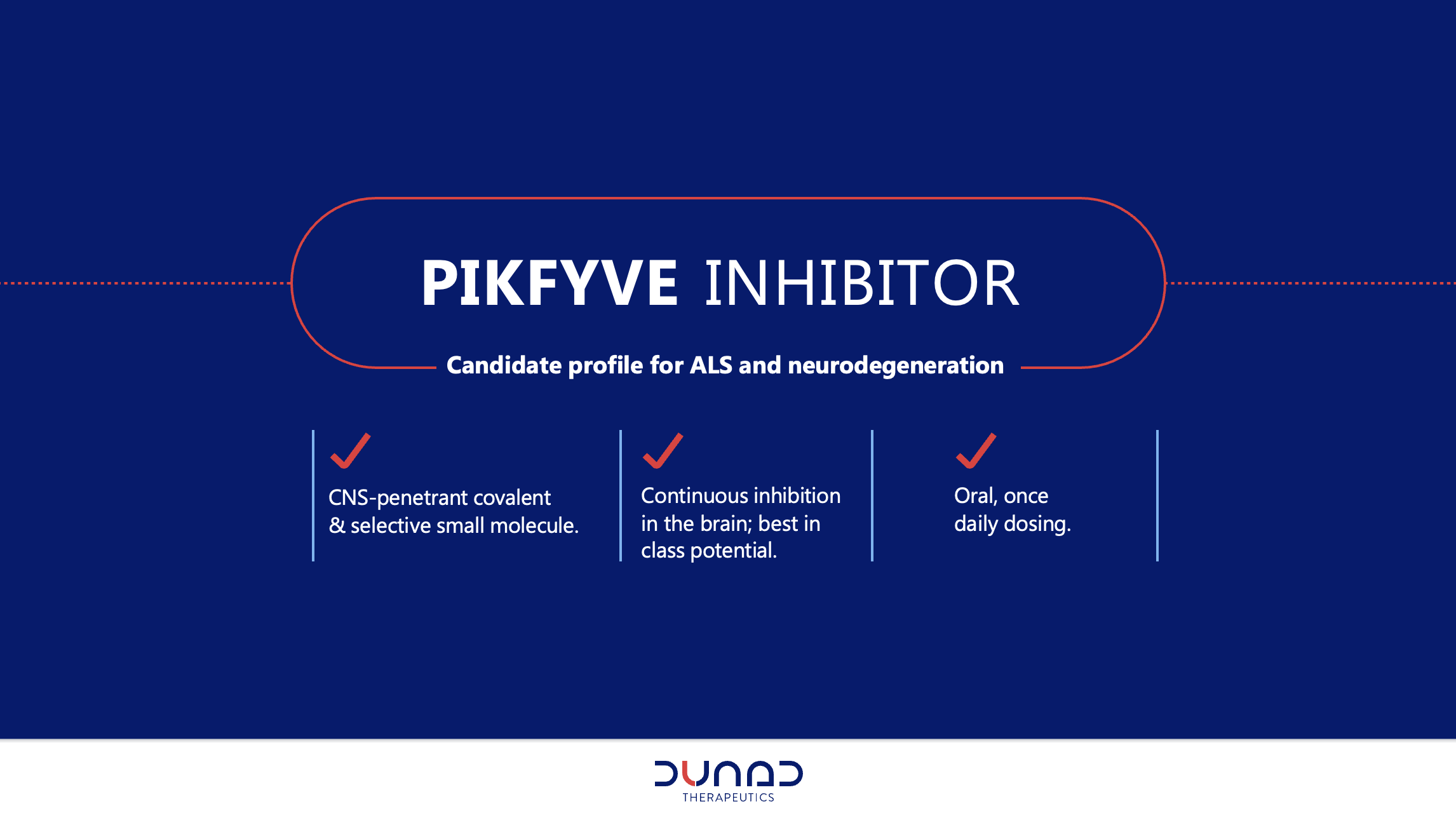 PIKFYVE INHIBITOR

Candidate profile for ALS and neurodegeneration

CNS-penetrant covalent & selective small molecule.

Continuous inhibition in the brain; best in class potential.

Oral, once daily dosing.

DUNAD
THERAPEUTICS